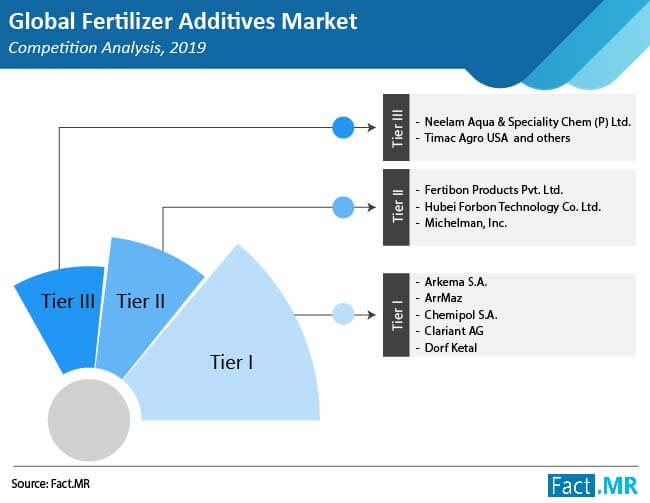 Global Fertilizer Additives Market
Competition Analysis, 2019

Tier III
- Neelam Aqua & Speciality Chem (P) Ltd.
- Timac Agro USA and others

Tier II
- Fertibon Products Pvt. Ltd.
- Hubei Forbon Technology Co. Ltd.
- Michelman, Inc.

Tier I
- Arkema S.A.
- ArrMaz
- Chemipol S.A.
- Clariant AG
- Dorf Ketal

Tier III
Tier II
Tier I

Source: Fact.MR

Fact.MR